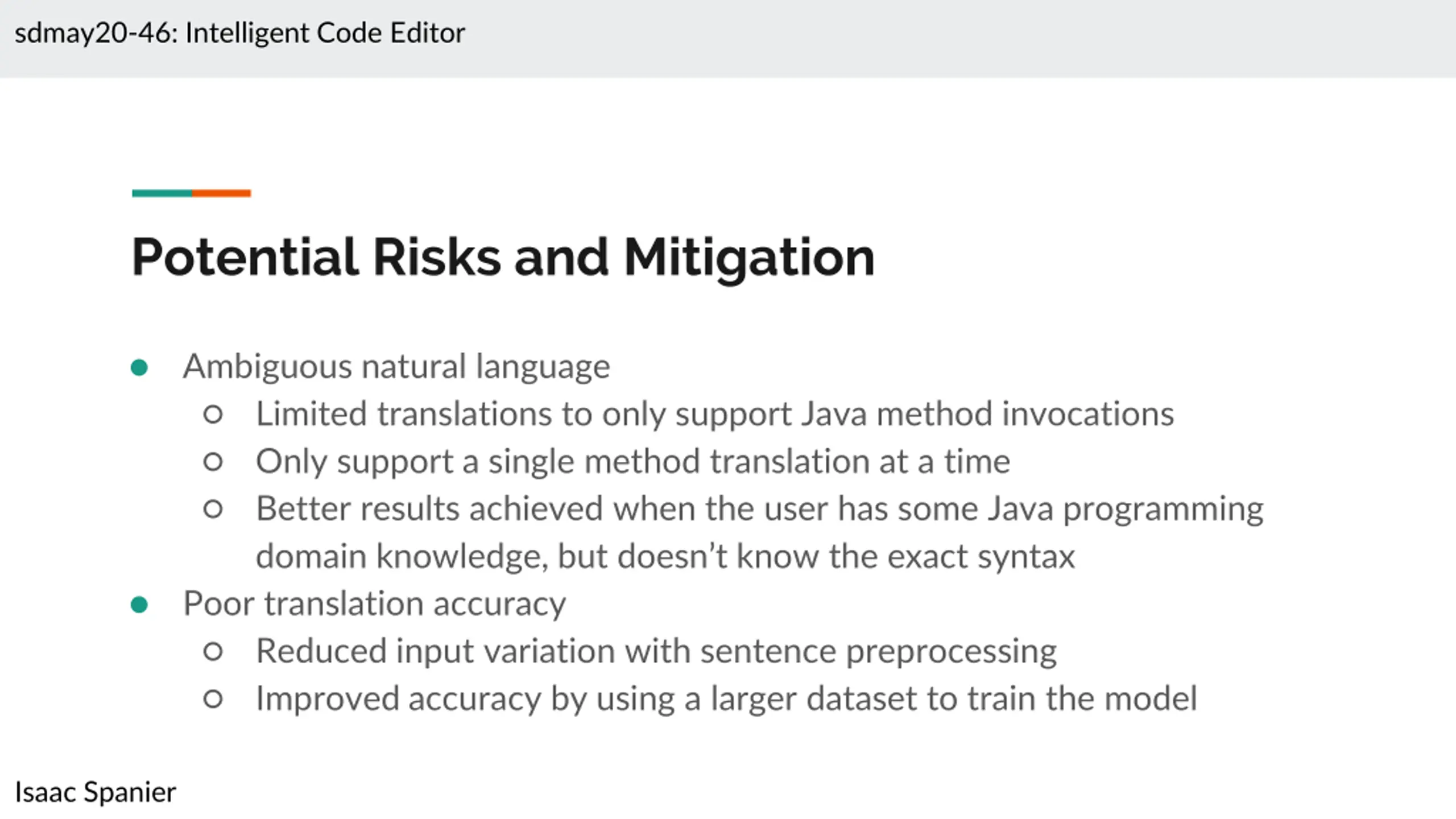 sdmay20-46: Intelligent Code Editor

Potential Risks and Mitigation

- Ambiguous natural language
  - Limited translations to only support Java method invocations
  - Only support a single method translation at a time
  - Better results achieved when the user has some Java programming domain knowledge, but doesn't know the exact syntax
- Poor translation accuracy
  - Reduced input variation with sentence preprocessing
  - Improved accuracy by using a larger dataset to train the model

Isaac Spanier